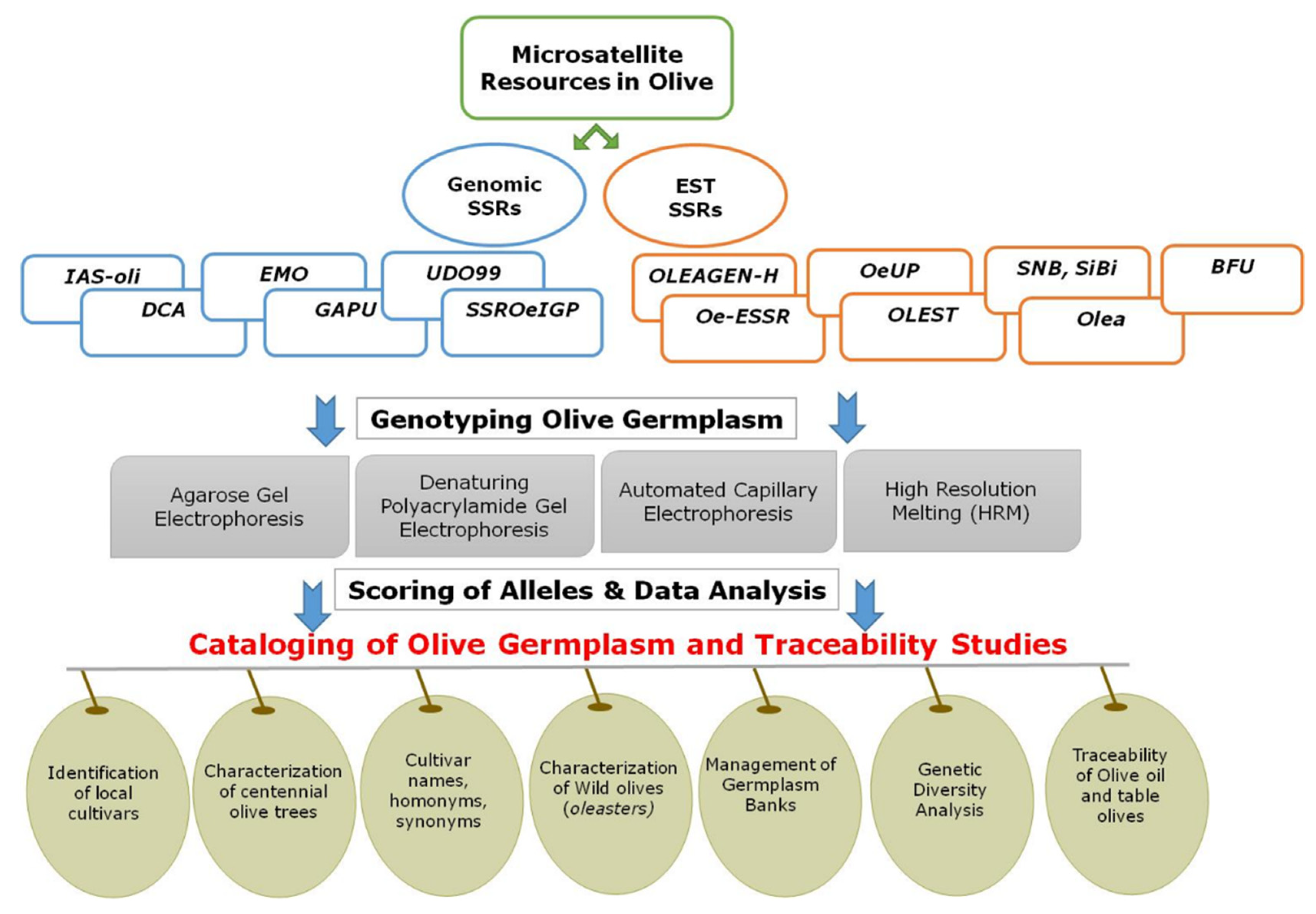 Microsatellite Resources in Olive

Genomic SSRs

EST SSRs

IAS-oli
DCA
EMO
GAPU
UDO99
SSROeIGP

OLEAGEN-H
Oe-ESSR
OeUP
OLEST
SNB, SiBi
Olea
BFU

Genotyping Olive Germplasm

Agarose Gel Electrophoresis

Denaturing Polyacrylamide Gel Electrophoresis

Automated Capillary Electrophoresis

High Resolution Melting (HRM)

Scoring of Alleles & Data Analysis

Cataloging of Olive Germplasm and Traceability Studies

Identification of local cultivars

Characterization of centennial olive trees

Cultivar names, homonyms, synonyms

Characterization of Wild olives (oleasters)

Management of Germplasm Banks

Genetic Diversity Analysis

Traceability of Olive oil and table olives